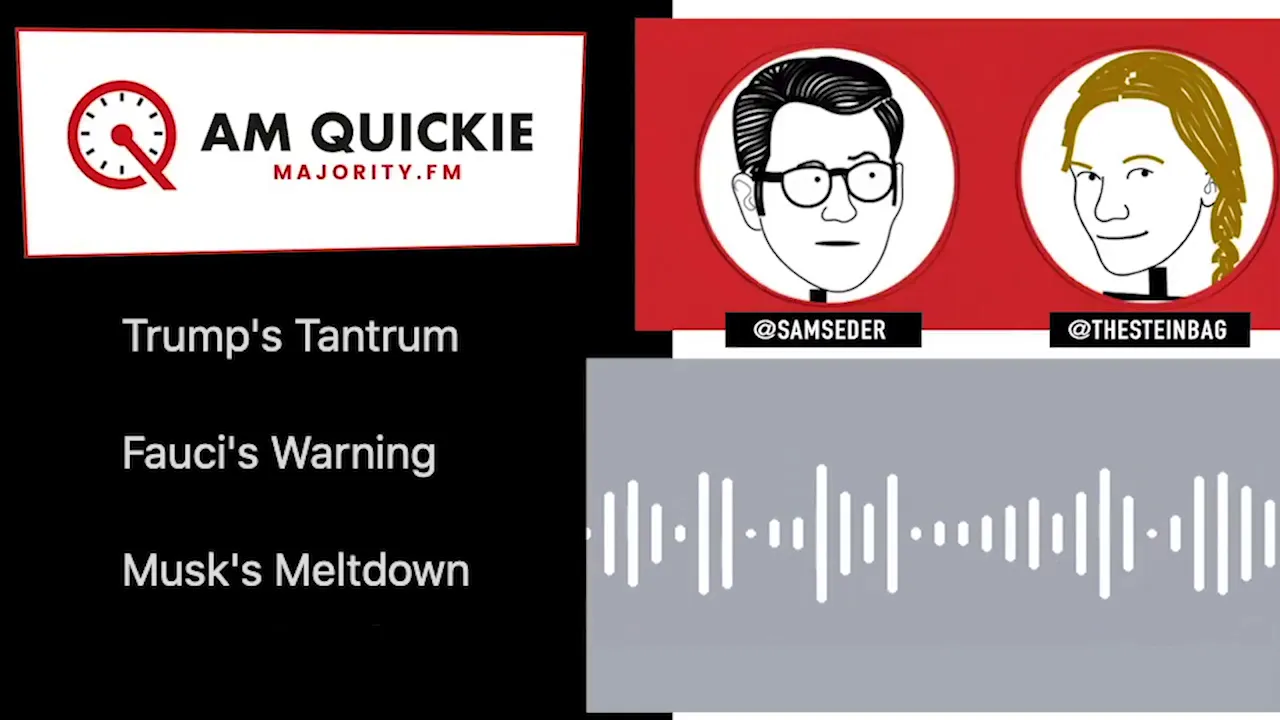 AM QUICKIE
MAJORITY.FM

@SAMSEDER

@THESTEINBAG

Trump's Tantrum

Fauci's Warning

Musk's Meltdown